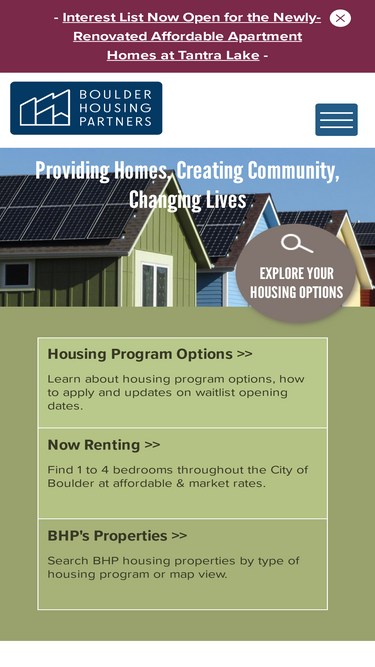 - Interest List Now Open for the Newly-Renovated Affordable Apartment Homes at Tantra Lake -

BOULDER HOUSING PARTNERS

Providing Homes, Creating Community, Changing Lives

EXPLORE YOUR HOUSING OPTIONS

Housing Program Options >>

Learn about housing program options, how to apply and updates on waitlist opening dates.

Now Renting >>

Find 1 to 4 bedrooms throughout the City of Boulder at affordable & market rates.

BHP's Properties >>

Search BHP housing properties by type of housing program or map view.